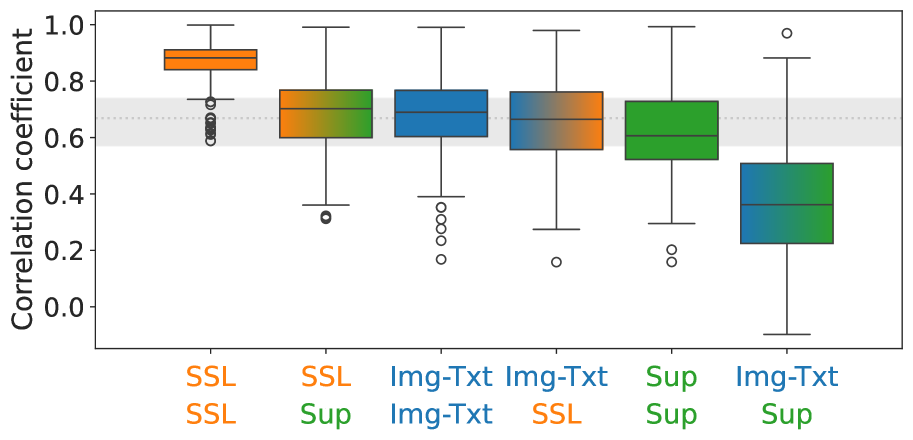 Correlation coefficient

1.0
0.8
0.6
0.4
0.2
0.0

SSL SSL
SSL Sup
Img-Txt Img-Txt
Img-Txt SSL
Sup Sup
Img-Txt Sup